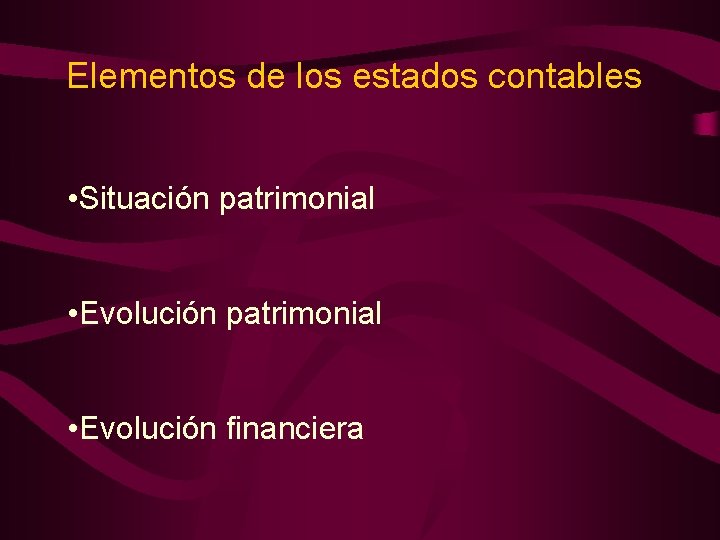 Elementos de los estados contables

•Situación patrimonial

•Evolución patrimonial

•Evolución financiera